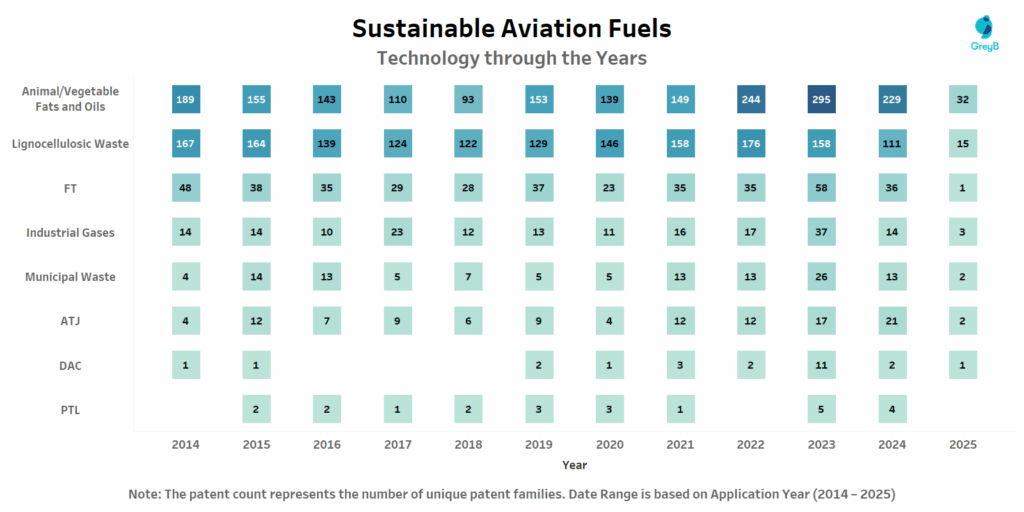 Sustainable Aviation Fuels
Technology through the Years

GreyB

| | 2014 | 2015 | 2016 | 2017 | 2018 | 2019 | 2020 | 2021 | 2022 | 2023 | 2024 | 2025 |
|---|---|---|---|---|---|---|---|---|---|---|---|---|
| Animal/Vegetable Fats and Oils | 189 | 155 | 143 | 110 | 93 | 153 | 139 | 149 | 244 | 295 | 229 | 32 |
| Lignocellulosic Waste | 167 | 164 | 139 | 124 | 122 | 129 | 146 | 158 | 176 | 158 | 111 | 15 |
| FT | 48 | 38 | 35 | 29 | 28 | 37 | 23 | 35 | 35 | 58 | 36 | 1 |
| Industrial Gases | 14 | 14 | 10 | 23 | 12 | 13 | 11 | 16 | 17 | 37 | 14 | 3 |
| Municipal Waste | 4 | 14 | 13 | 5 | 7 | 5 | 5 | 13 | 13 | 26 | 13 | 2 |
| ATJ | 4 | 12 | 7 | 9 | 6 | 9 | 4 | 12 | 12 | 17 | 21 | 2 |
| DAC | 1 | 1 | | | | 2 | 1 | 3 | 2 | 11 | 2 | 1 |
| PTL | | 2 | 2 | 1 | 2 | 3 | 3 | 1 | | 5 | 4 | |

Year

Note: The patent count represents the number of unique patent families. Date Range is based on Application Year (2014 – 2025)